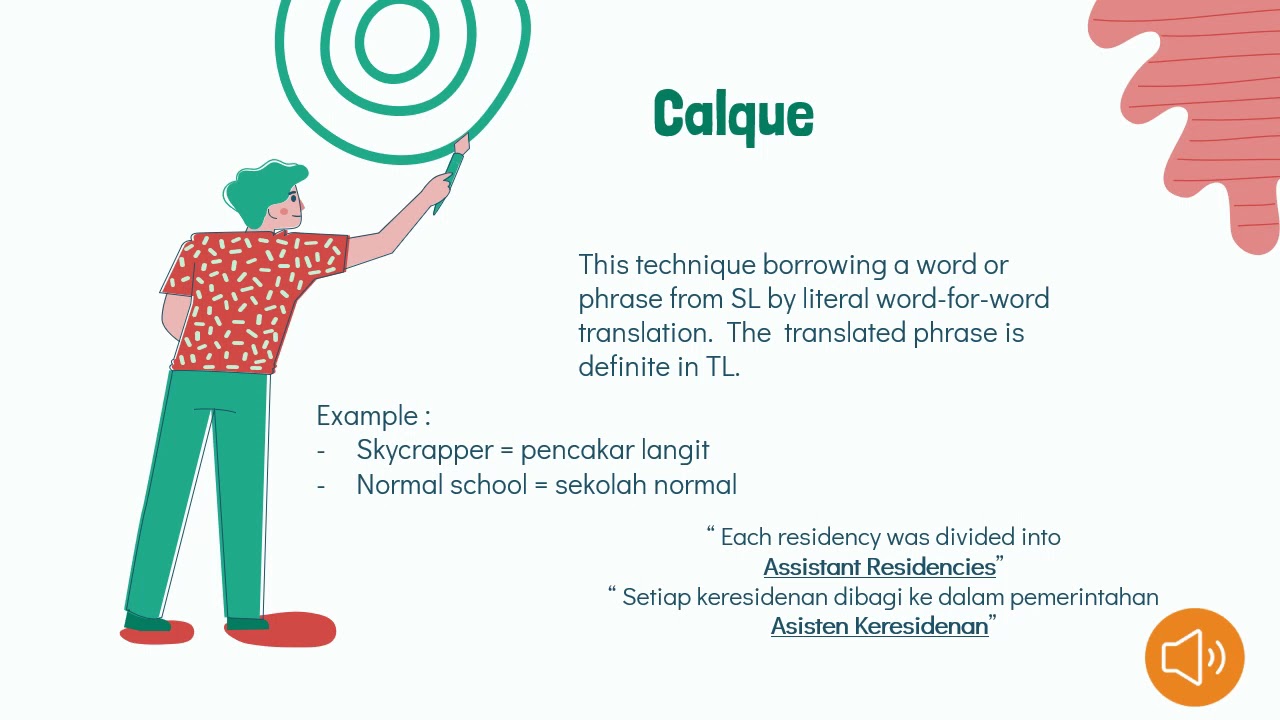 Calque

This technique borrowing a word or phrase from SL by literal word-for-word translation. The translated phrase is definite in TL.

Example :
- Skycrapper = pencakar langit
- Normal school = sekolah normal

“ Each residency was divided into Assistant Residencies”
“ Setiap keresidenan dibagi ke dalam pemerintahan Asisten Keresidenan”